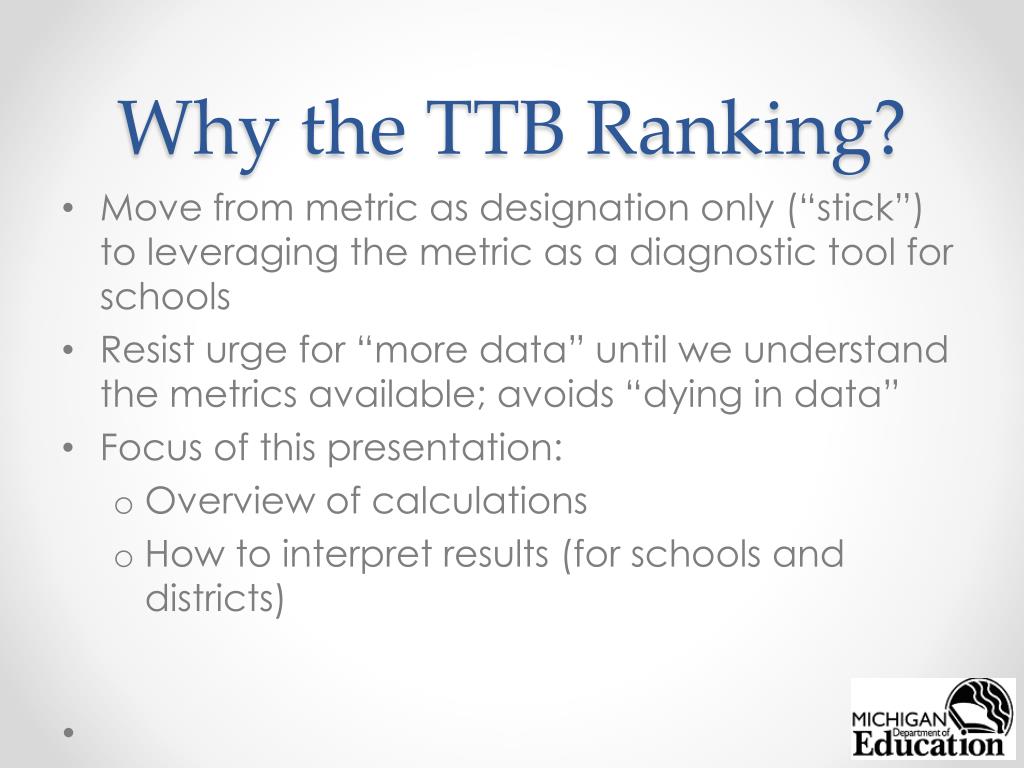 Why the TTB Ranking?

• Move from metric as designation only (“stick”) to leveraging the metric as a diagnostic tool for schools
• Resist urge for “more data” until we understand the metrics available; avoids “dying in data”
• Focus of this presentation:
o Overview of calculations
o How to interpret results (for schools and districts)

•

MICHIGAN Department of Education